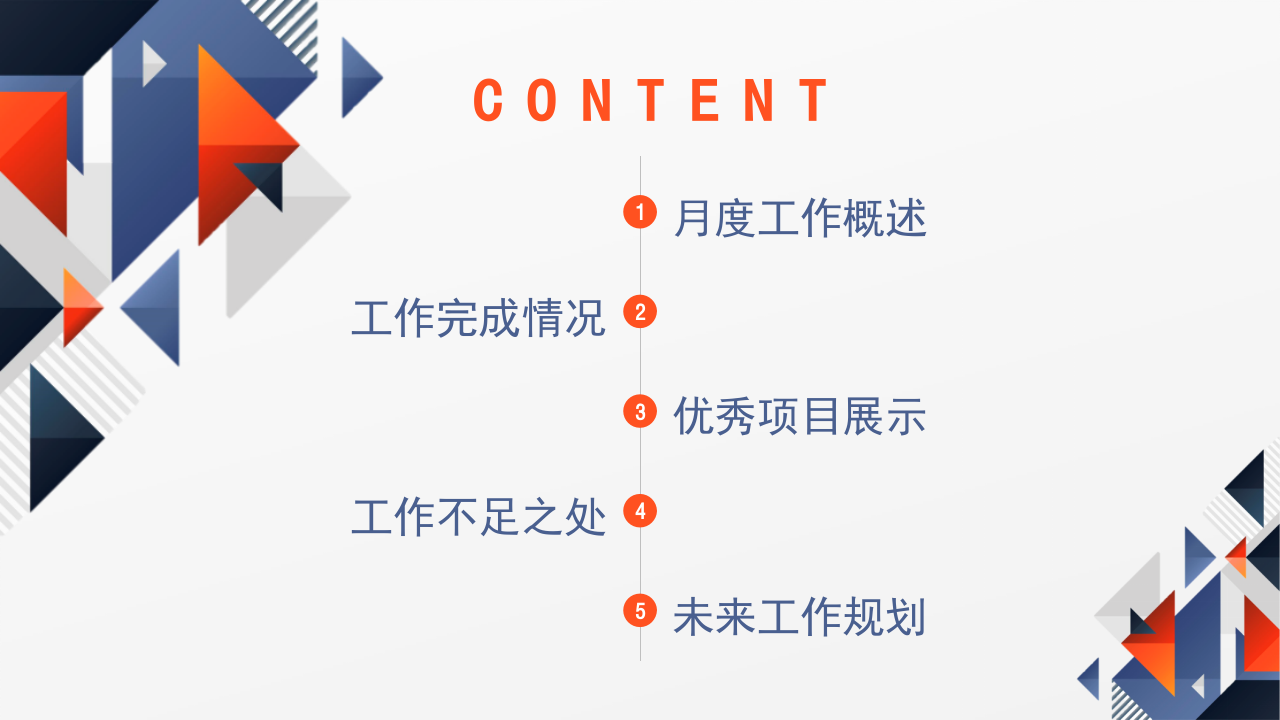 CONTENT

1 月度工作概述

工作完成情况 2

3 优秀项目展示

工作不足之处 4

5 未来工作规划